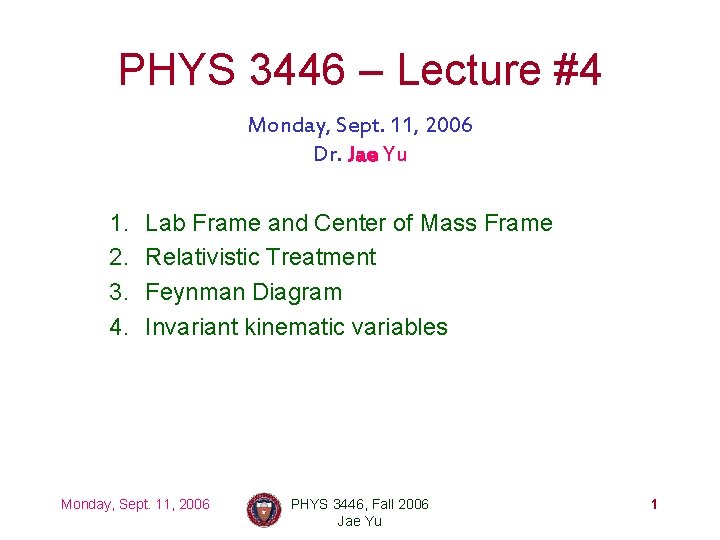 PHYS 3446 – Lecture #4

Monday, Sept. 11, 2006
Dr. Jae Yu

1. Lab Frame and Center of Mass Frame
2. Relativistic Treatment
3. Feynman Diagram
4. Invariant kinematic variables

Monday, Sept. 11, 2006

PHYS 3446, Fall 2006
Jae Yu

1